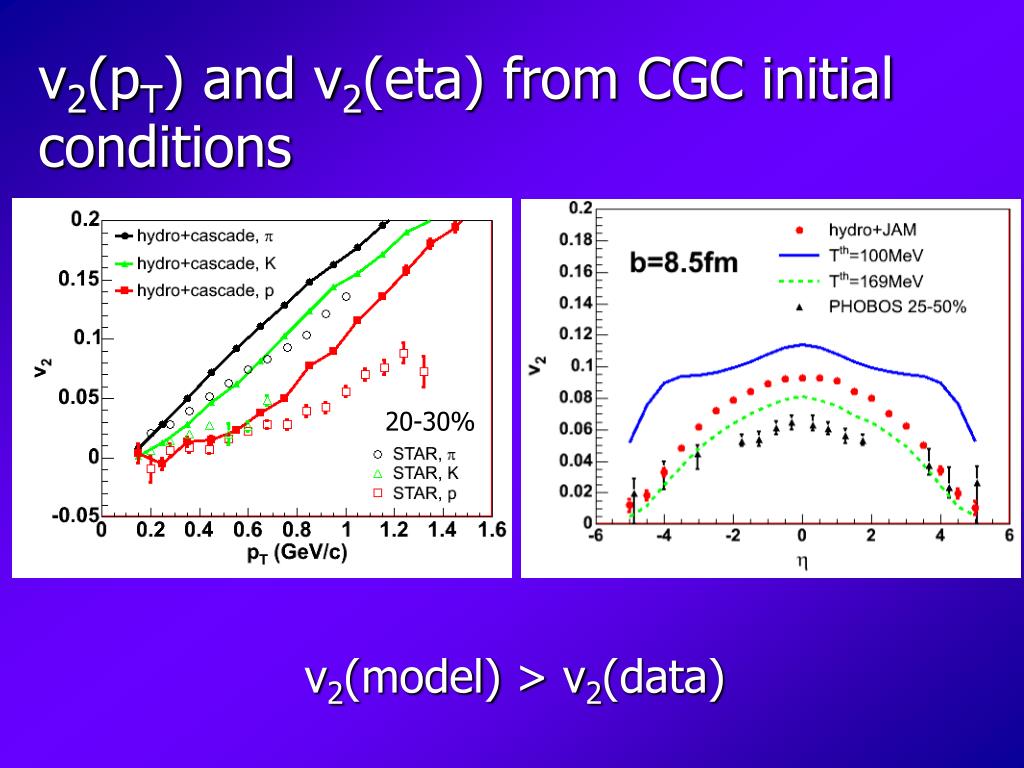 $v_2(p_T)$ and $v_2$(eta) from CGC initial conditions

0.2
0.15
0.1
0.05
0
-0.05
$v_2$
hydro+cascade, $\pi$
hydro+cascade, K
hydro+cascade, p
20-30%
STAR, $\pi$
STAR, K
STAR, p
0 0.2 0.4 0.6 0.8 1 1.2 1.4 1.6
$p_T$ (GeV/c)

0.2
0.18
0.16
0.14
0.12
0.1
0.08
0.06
0.04
0.02
0
$v_2$
b=8.5fm
hydro+JAM
$T^{th}$=100MeV
$T^{th}$=169MeV
PHOBOS 25-50%
-6 -4 -2 0 2 4 6
$\eta$

$v_2$(model) > $v_2$(data)